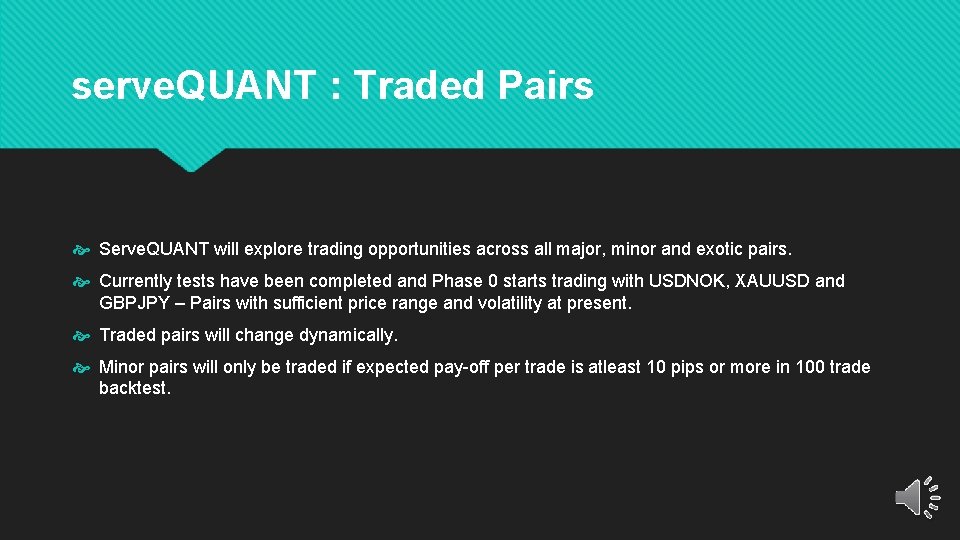 serve.QUANT : Traded Pairs

Serve.QUANT will explore trading opportunities across all major, minor and exotic pairs.

Currently tests have been completed and Phase 0 starts trading with USDNOK, XAUUSD and GBPJPY – Pairs with sufficient price range and volatility at present.

Traded pairs will change dynamically.

Minor pairs will only be traded if expected pay-off per trade is atleast 10 pips or more in 100 trade backtest.